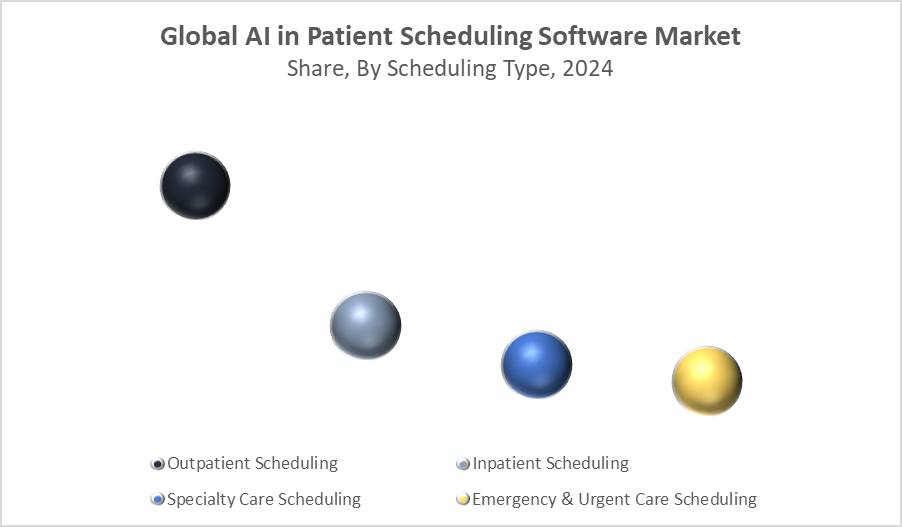 Global AI in Patient Scheduling Software Market
Share, By Scheduling Type, 2024

Outpatient Scheduling
Inpatient Scheduling
Specialty Care Scheduling
Emergency & Urgent Care Scheduling